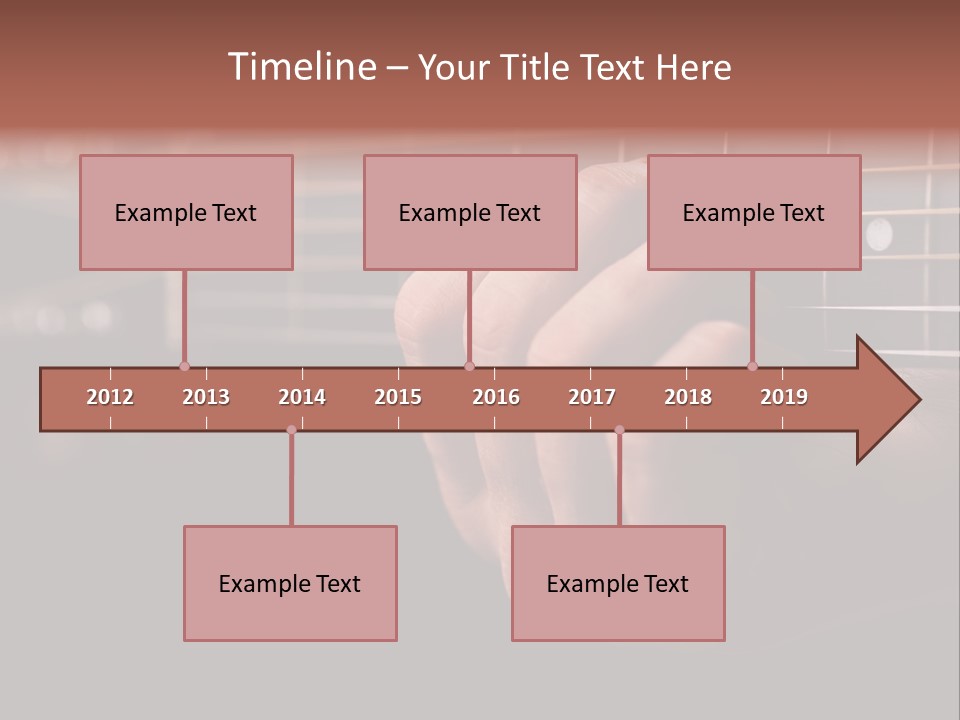 Timeline – Your Title Text Here

Example Text

Example Text

Example Text

2012 2013 2014 2015 2016 2017 2018 2019

Example Text

Example Text